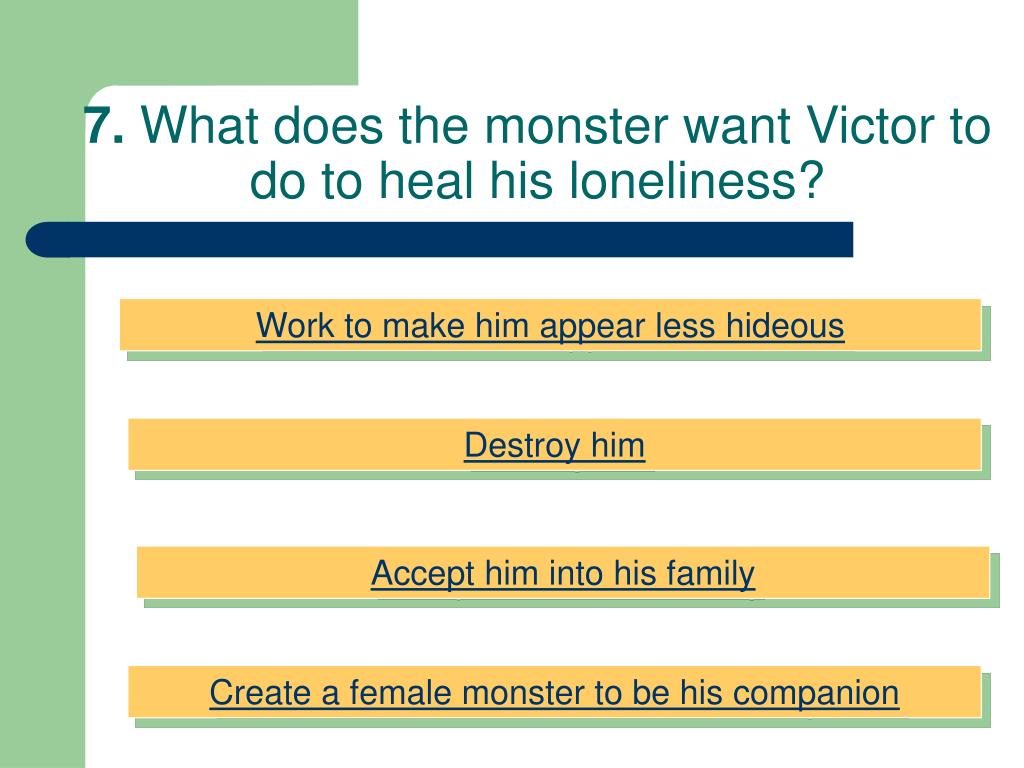 7. What does the monster want Victor to do to heal his loneliness?

Work to make him appear less hideous

Destroy him

Accept him into his family

Create a female monster to be his companion